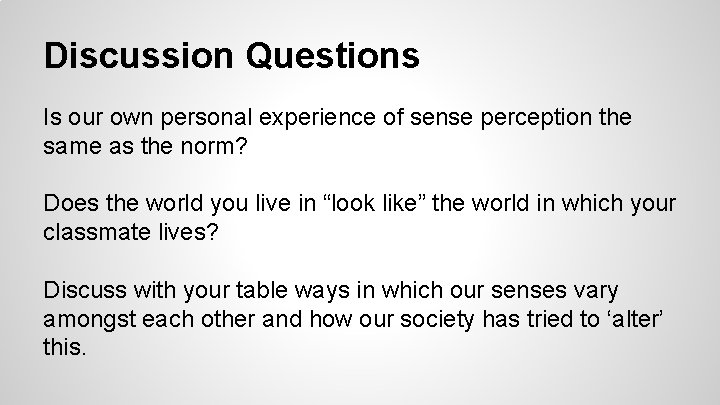 Discussion Questions

Is our own personal experience of sense perception the same as the norm?

Does the world you live in “look like” the world in which your classmate lives?

Discuss with your table ways in which our senses vary amongst each other and how our society has tried to ‘alter’ this.